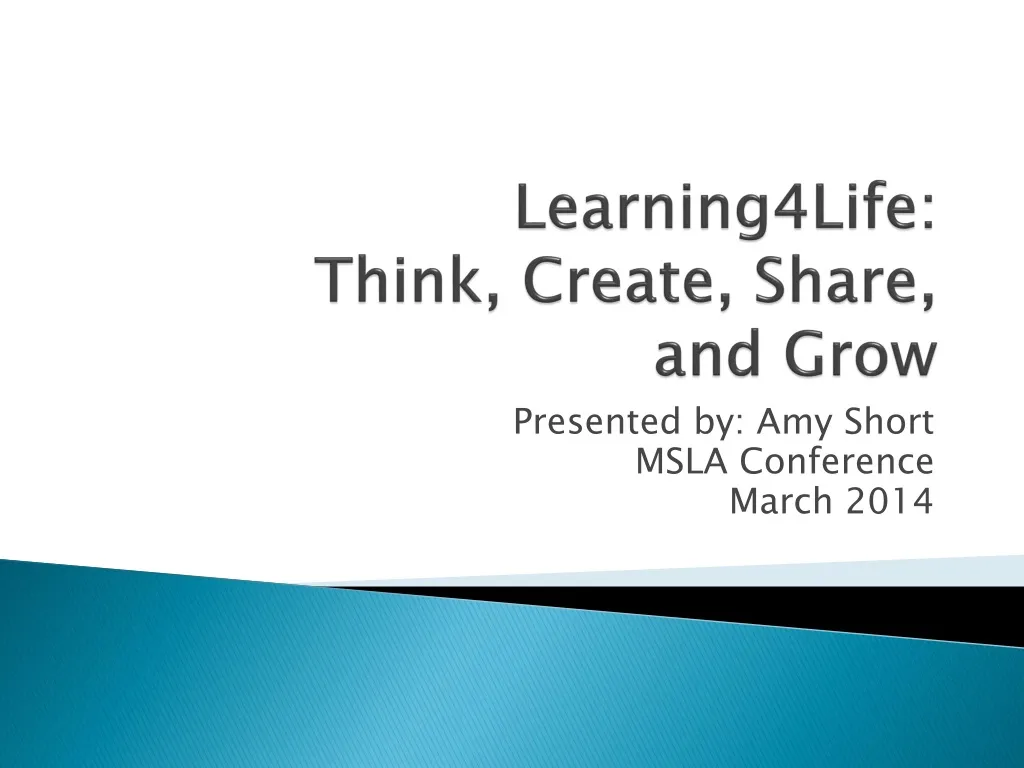 Learning4Life:
Think, Create, Share, and Grow

Presented by: Amy Short
MSLA Conference
March 2014